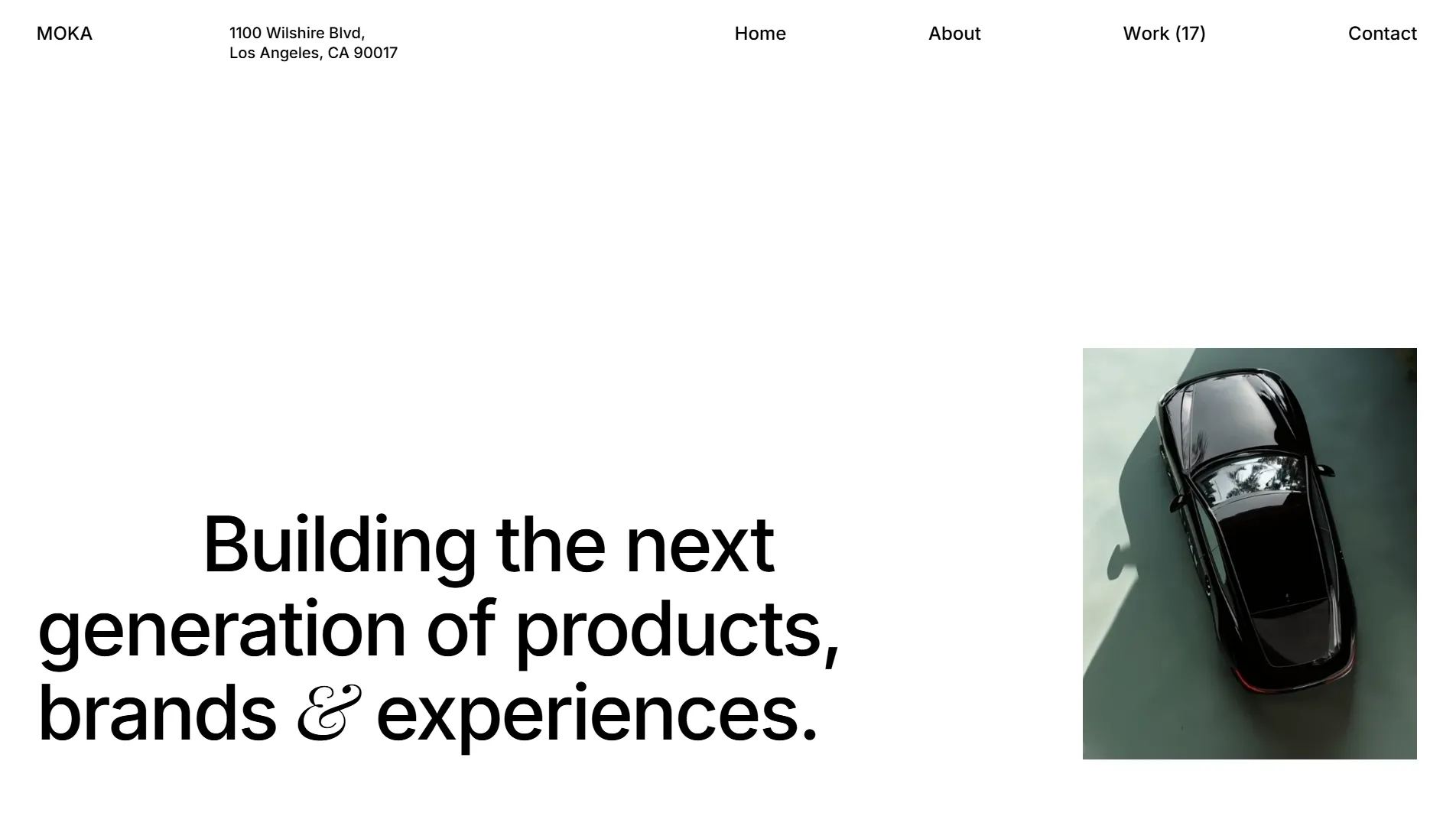 MOKA

1100 Wilshire Blvd,
Los Angeles, CA 90017

Home

About

Work (17)

Contact

Building the next generation of products, brands & experiences.